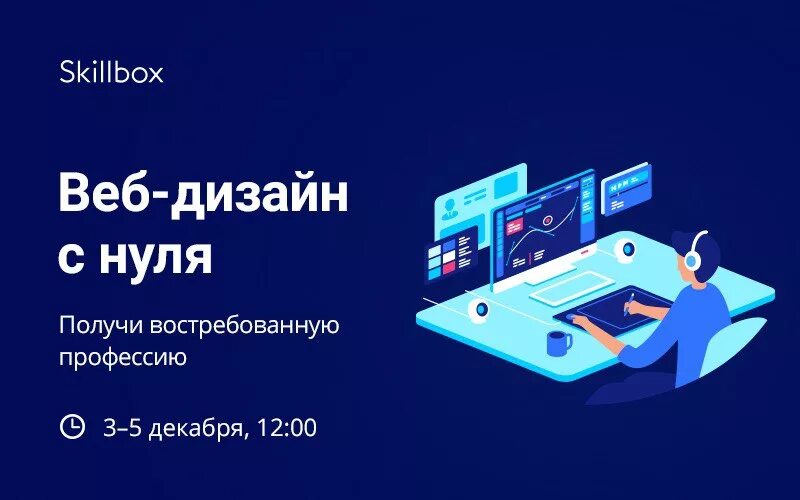 Skillbox

Веб-дизайн с нуля

Получи востребованную профессию

3–5 декабря, 12:00